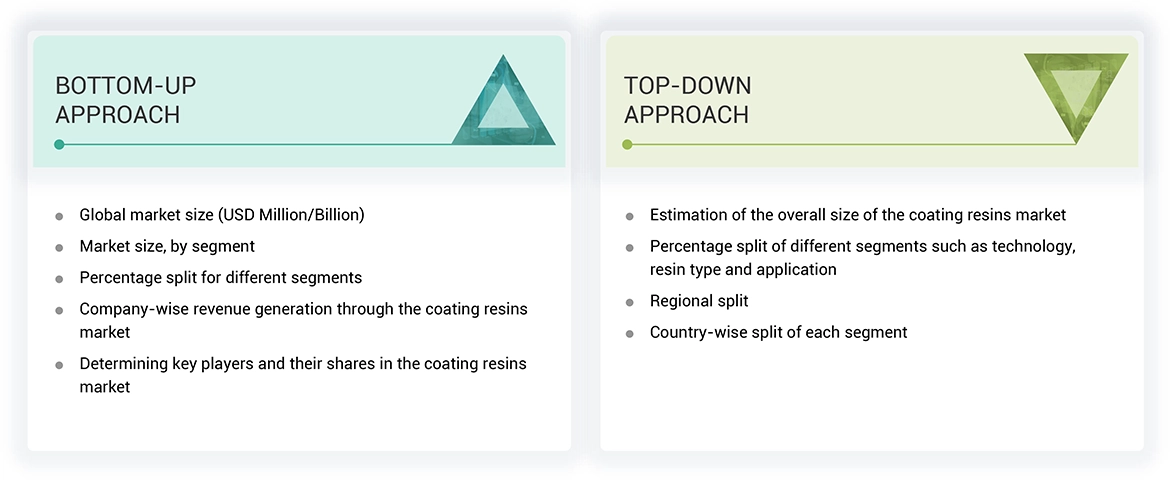 BOTTOM-UP APPROACH

- Global market size (USD Million/Billion)
- Market size, by segment
- Percentage split for different segments
- Company-wise revenue generation through the coating resins market
- Determining key players and their shares in the coating resins market

TOP-DOWN APPROACH

- Estimation of the overall size of the coating resins market
- Percentage split of different segments such as technology, resin type and application
- Regional split
- Country-wise split of each segment